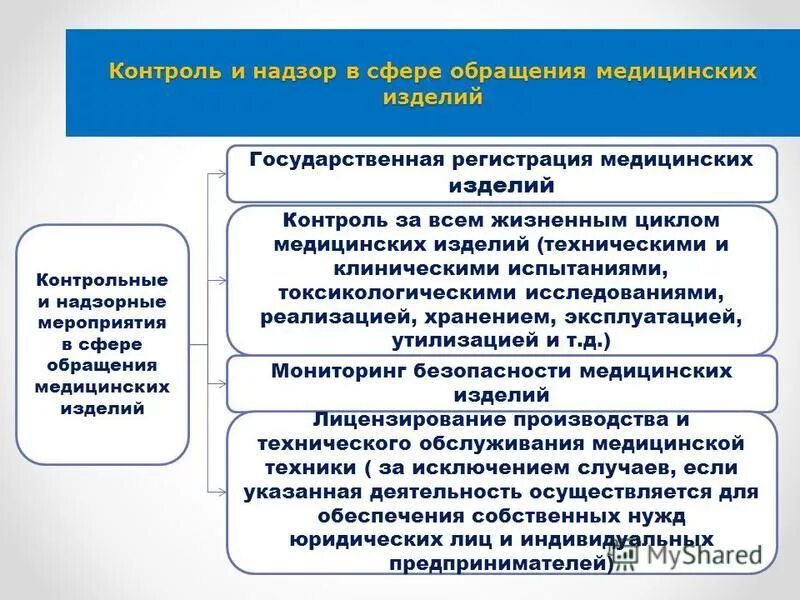 Контроль и надзор в сфере обращения медицинских изделий

Контрольные и надзорные мероприятия в сфере обращения медицинских изделий

Государственная регистрация медицинских изделий

Контроль за всем жизненным циклом медицинских изделий (техническими и клиническими испытаниями, токсикологическими исследованиями, реализацией, хранением, эксплуатацией, утилизацией и т.д.)

Мониторинг безопасности медицинских изделий

Лицензирование производства и технического обслуживания медицинской техники ( за исключением случаев, если указанная деятельность осуществляется для обеспечения собственных нужд юридических лиц и индивидуальных предпринимателей)

MyShared